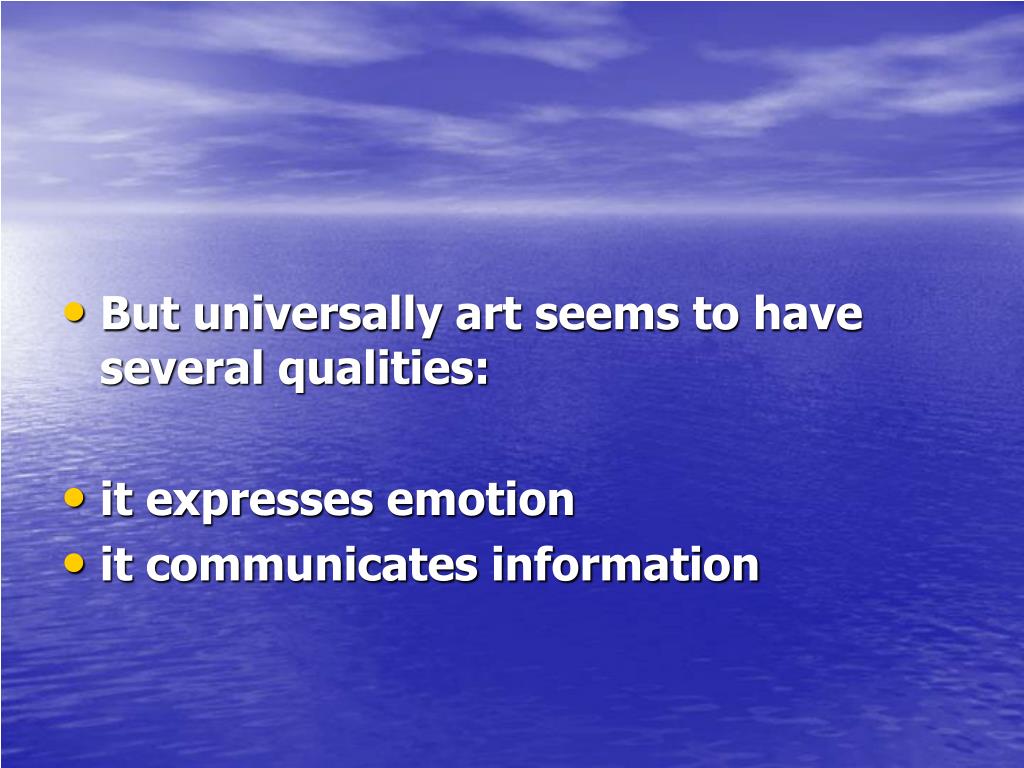 • But universally art seems to have several qualities:

• it expresses emotion
• it communicates information